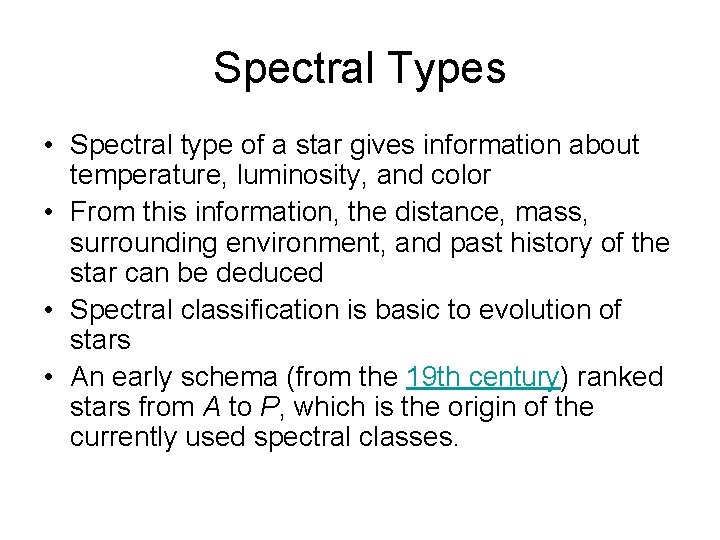 Spectral Types

• Spectral type of a star gives information about temperature, luminosity, and color
• From this information, the distance, mass, surrounding environment, and past history of the star can be deduced
• Spectral classification is basic to evolution of stars
• An early schema (from the 19th century) ranked stars from A to P, which is the origin of the currently used spectral classes.